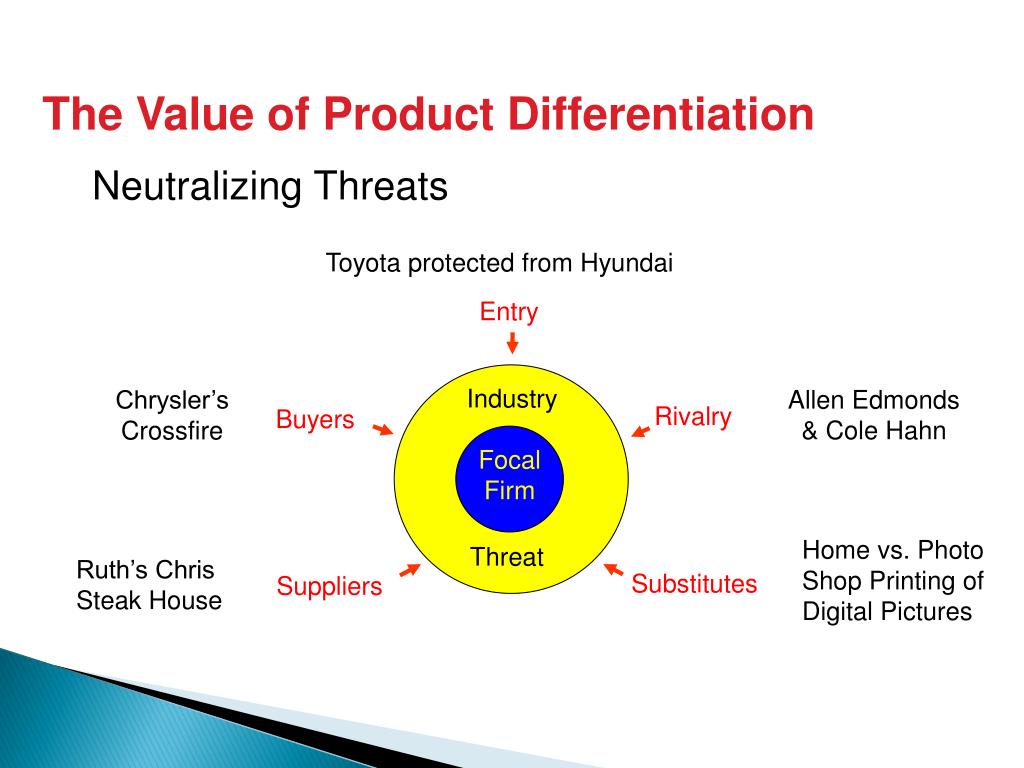 The Value of Product Differentiation

Neutralizing Threats

Toyota protected from Hyundai

Entry

Chrysler's Crossfire

Buyers

Industry

Focal Firm

Threat

Rivalry

Allen Edmonds & Cole Hahn

Ruth's Chris Steak House

Suppliers

Substitutes

Home vs. Photo Shop Printing of Digital Pictures